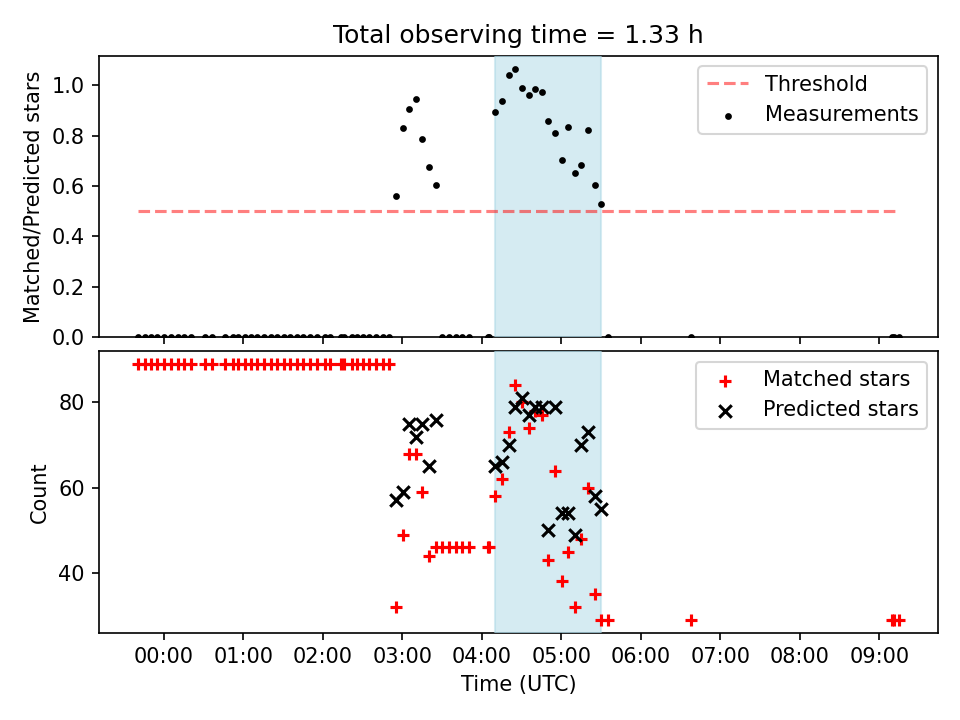 Total observing time = 1.33 h

Matched/Predicted stars

1.0
0.8
0.6
0.4
0.2
0.0

Threshold
Measurements

Count

80
60
40

Matched stars
Predicted stars

00:00 01:00 02:00 03:00 04:00 05:00 06:00 07:00 08:00 09:00

Time (UTC)